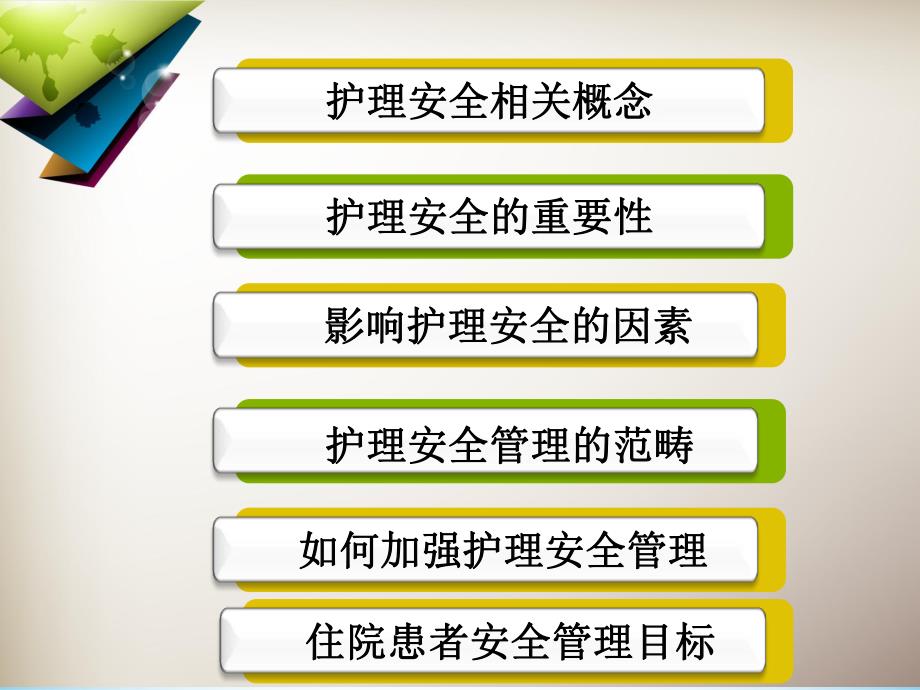 护理安全相关概念

护理安全的重要性

影响护理安全的因素

护理安全管理的范畴

如何加强护理安全管理

住院患者安全管理目标